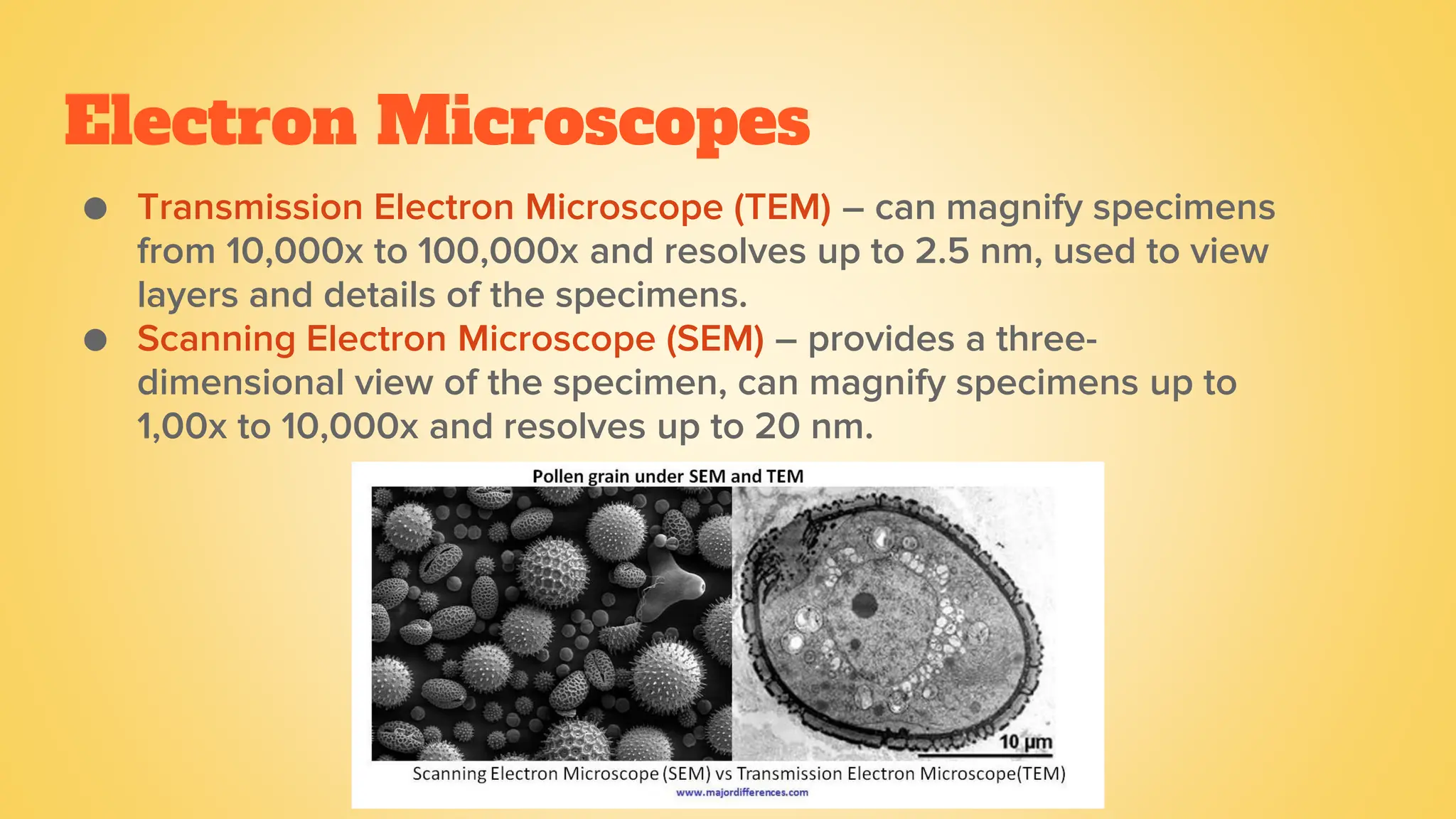 Electron Microscopes

● Transmission Electron Microscope (TEM) – can magnify specimens from 10,000x to 100,000x and resolves up to 2.5 nm, used to view layers and details of the specimens.
● Scanning Electron Microscope (SEM) – provides a three-dimensional view of the specimen, can magnify specimens up to 1,00x to 10,000x and resolves up to 20 nm.

Pollen grain under SEM and TEM

10 µm

Scanning Electron Microscope (SEM) vs Transmission Electron Microscope(TEM)
www.majordifferences.com